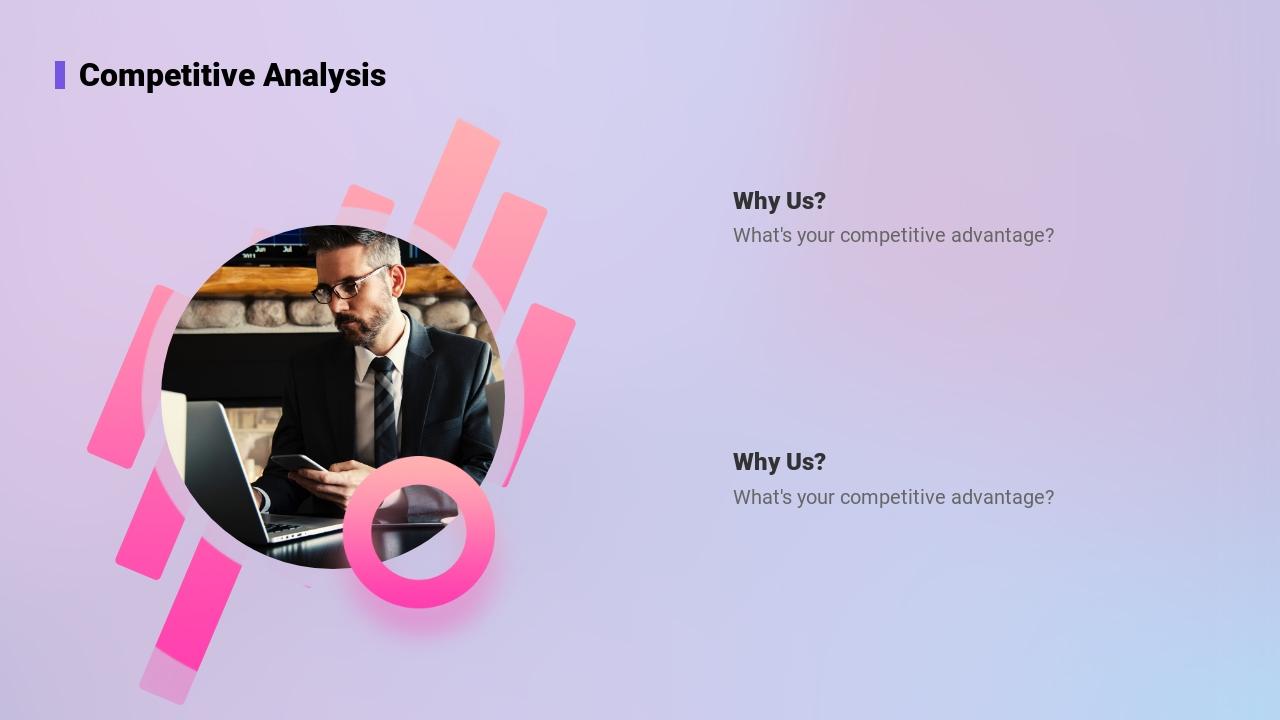 Competitive Analysis

Why Us?
What's your competitive advantage?

Why Us?
What's your competitive advantage?